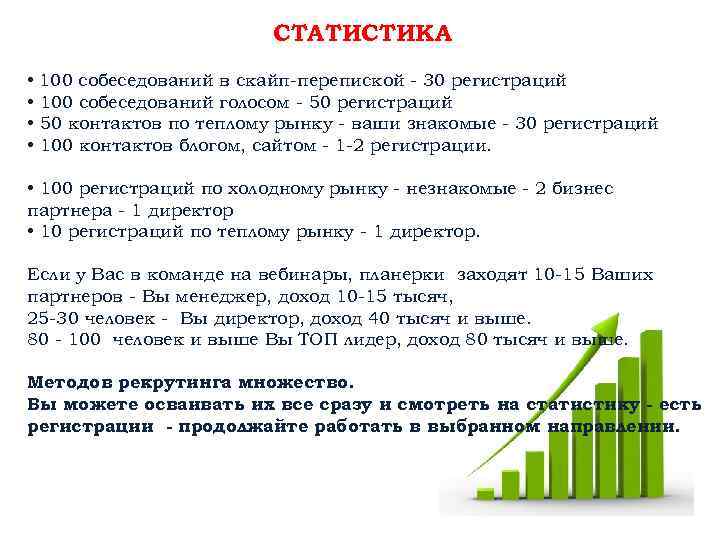 СТАТИСТИКА

• 100 собеседований в скайп-перепиской - 30 регистраций
• 100 собеседований голосом - 50 регистраций
• 50 контактов по теплому рынку - ваши знакомые - 30 регистраций
• 100 контактов блогом, сайтом - 1-2 регистрации.

• 100 регистраций по холодному рынку - незнакомые - 2 бизнес партнера - 1 директор
• 10 регистраций по теплому рынку - 1 директор.

Если у Вас в команде на вебинары, планерки заходят 10-15 Ваших партнеров - Вы менеджер, доход 10-15 тысяч,
25-30 человек - Вы директор, доход 40 тысяч и выше.
80 - 100 человек и выше Вы ТОП лидер, доход 80 тысяч и выше.

Методов рекрутинга множество.
Вы можете осваивать их все сразу и смотреть на статистику - есть регистрации - продолжайте работать в выбранном направлении.